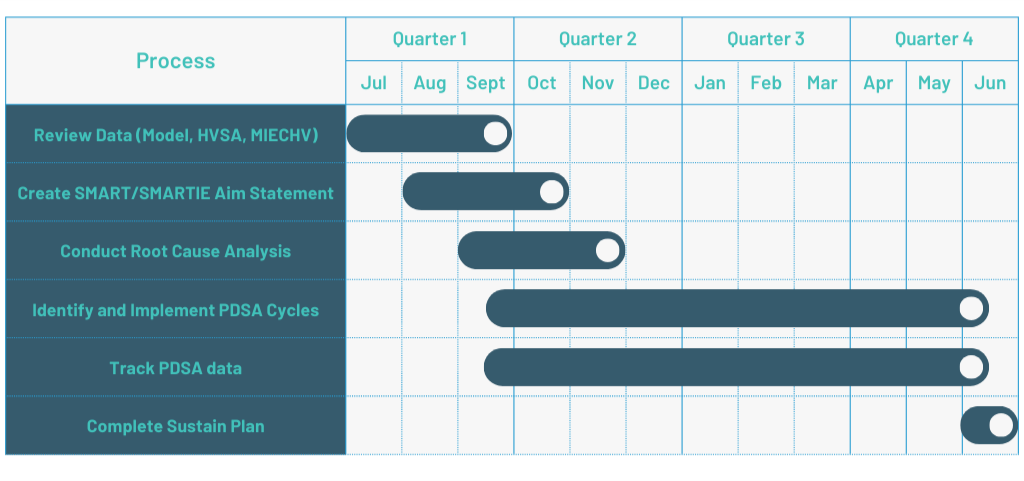 | Process | Quarter 1 | | | Quarter 2 | | | Quarter 3 | | | Quarter 4 | | |
|---|---|---|---|---|---|---|---|---|---|---|---|---|
| | Jul | Aug | Sept | Oct | Nov | Dec | Jan | Feb | Mar | Apr | May | Jun |
| Review Data (Model, HVSA, MIECHV) | | | | | | | | | | | | |
| Create SMART/SMARTIE Aim Statement | | | | | | | | | | | | |
| Conduct Root Cause Analysis | | | | | | | | | | | | |
| Identify and Implement PDSA Cycles | | | | | | | | | | | | |
| Track PDSA data | | | | | | | | | | | | |
| Complete Sustain Plan | | | | | | | | | | | | |